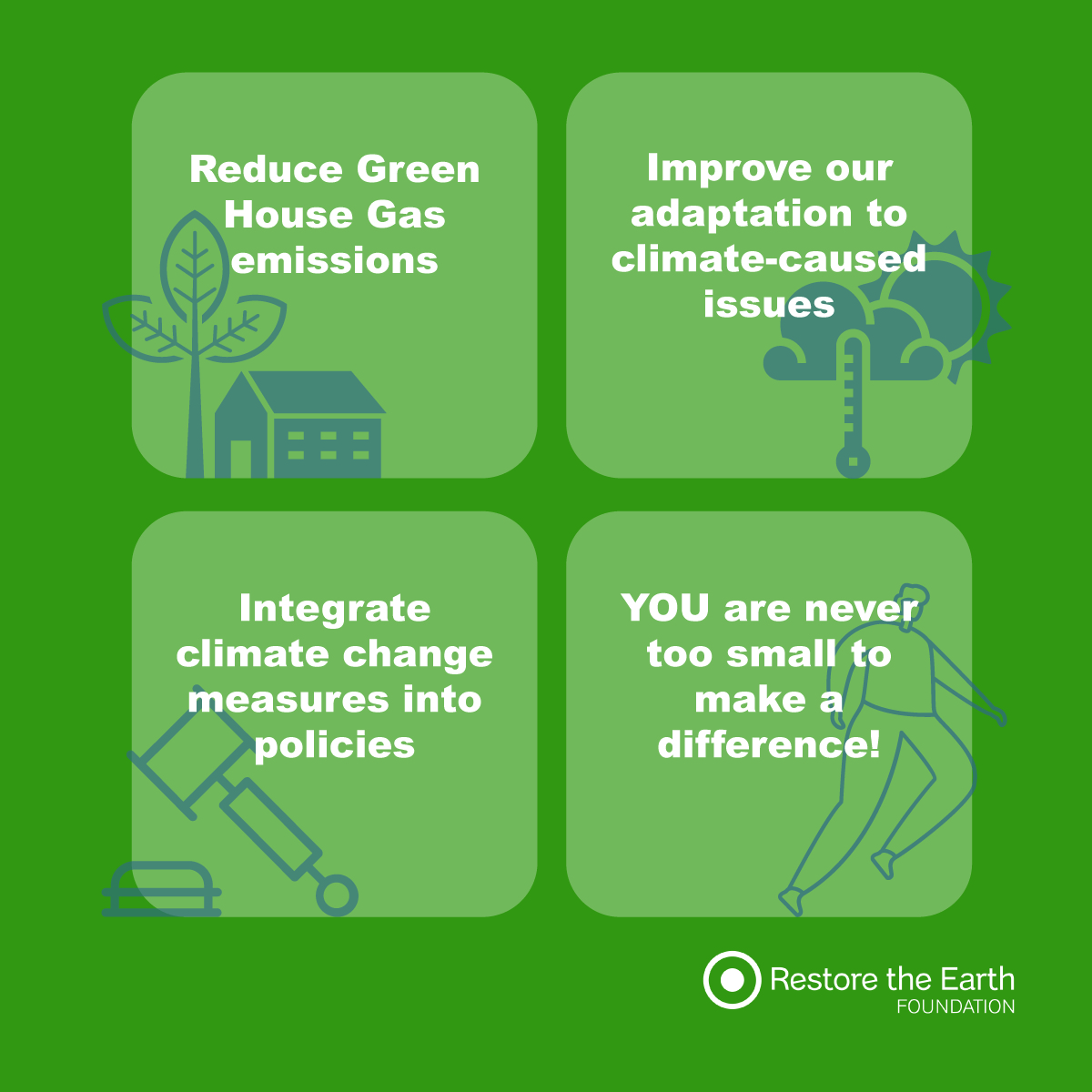 Reduce Green House Gas emissions

Improve our adaptation to climate-caused issues

Integrate climate change measures into policies

YOU are never too small to make a difference!

Restore the Earth
FOUNDATION